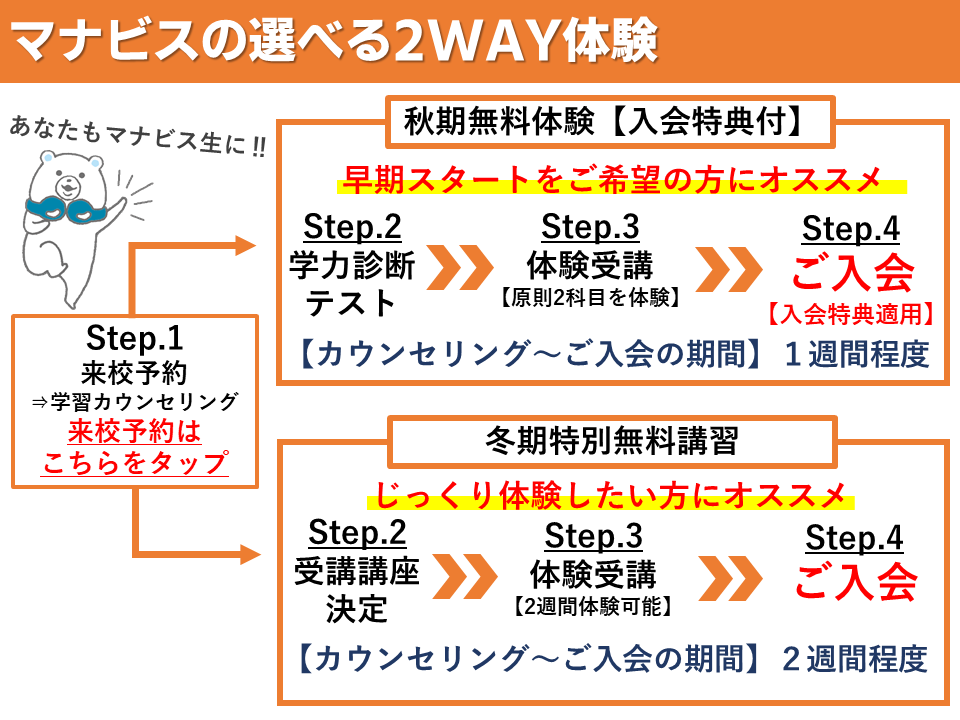 マナビスの選べる2WAY体験

あなたもマナビス生に!!

Step.1
来校予約
⇒学習カウンセリング
来校予約は
こちらをタップ

秋期無料体験【入会特典付】

早期スタートをご希望の方にオススメ

Step.2
学力診断
テスト

Step.3
体験受講
【原則2科目を体験】

Step.4
ご入会
【入会特典適用】

【カウンセリング～ご入会の期間】１週間程度

冬期特別無料講習

じっくり体験したい方にオススメ

Step.2
受講講座
決定

Step.3
体験受講
【2週間体験可能】

Step.4
ご入会

【カウンセリング～ご入会の期間】２週間程度